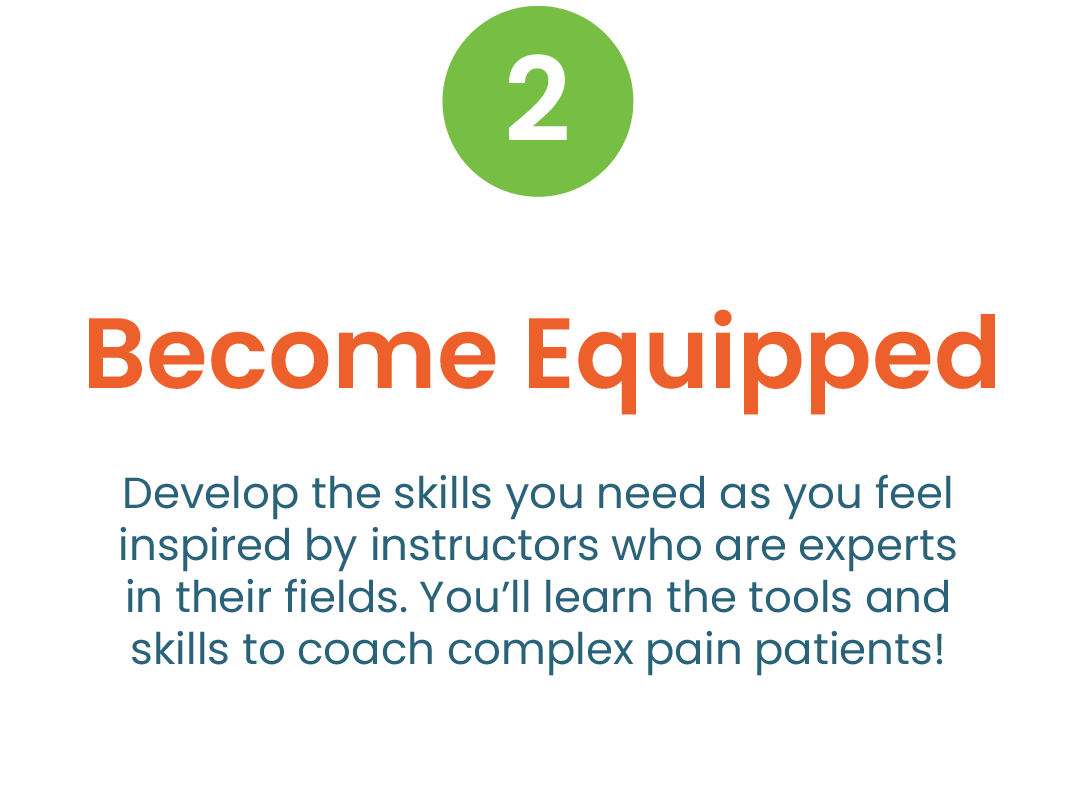 2

Become Equipped

Develop the skills you need as you feel inspired by instructors who are experts in their fields. You’ll learn the tools and skills to coach complex pain patients!